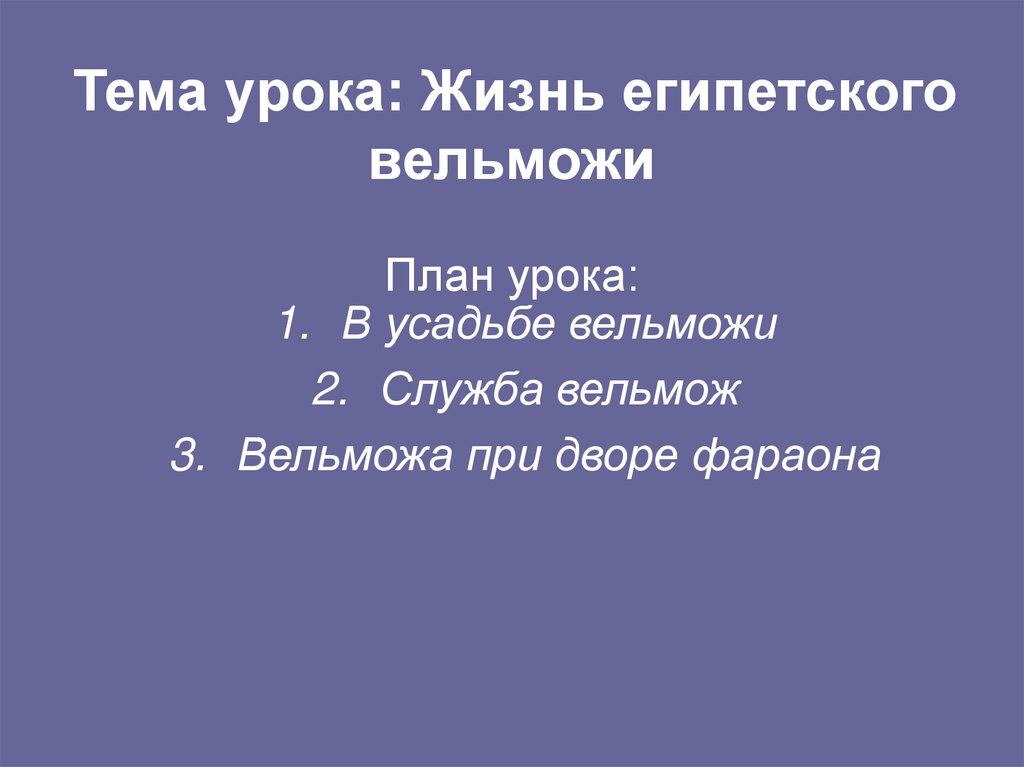 Тема урока: Жизнь египетского вельможи

План урока:
1. В усадьбе вельможи
2. Служба вельмож
3. Вельможа при дворе фараона